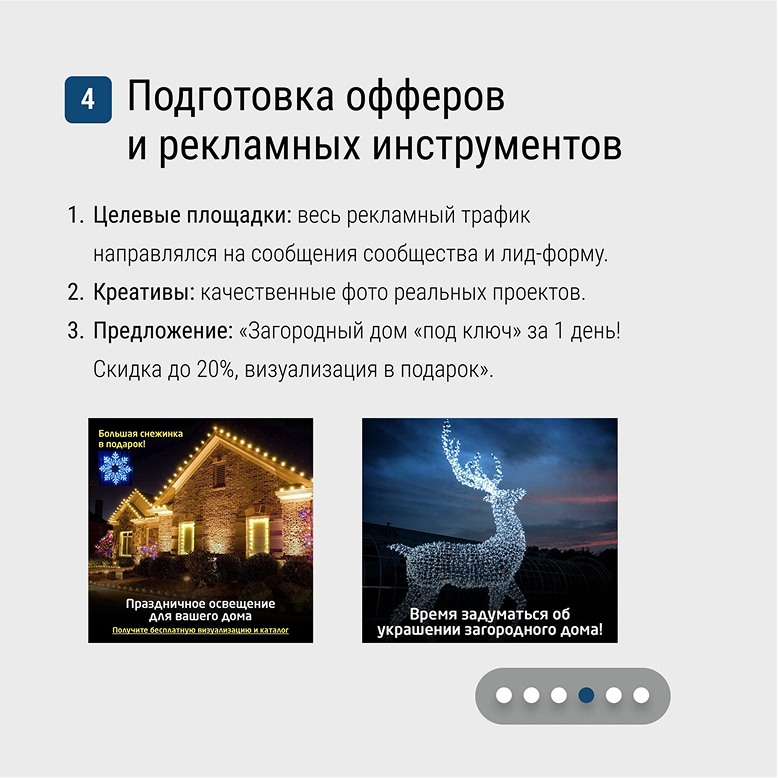 4 Подготовка офферов и рекламных инструментов

1. Целевые площадки: весь рекламный трафик направлялся на сообщения сообщества и лид-форму.
2. Креативы: качественные фото реальных проектов.
3. Предложение: «Загородный дом «под ключ» за 1 день! Скидка до 20%, визуализация в подарок».

Большая снежинка в подарок!

Праздничное освещение для вашего дома

Получите бесплатную визуализацию и каталог

Время задуматься об украшении загородного дома!